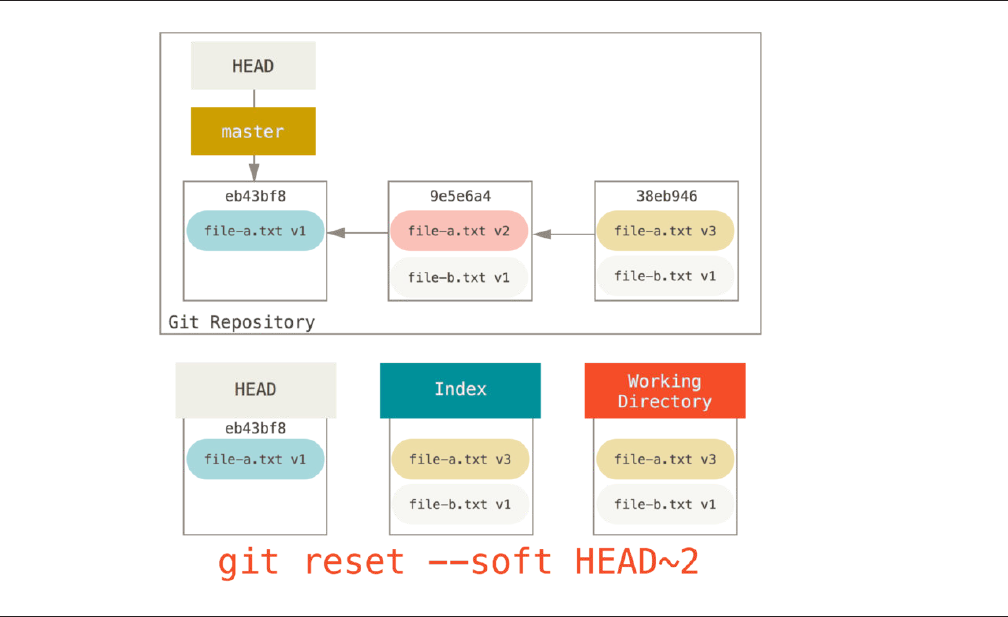 HEAD

master

eb43bf8

file-a.txt v1

9e5e6a4

file-a.txt v2

file-b.txt v1

38eb946

file-a.txt v3

file-b.txt v1

Git Repository

HEAD

eb43bf8

file-a.txt v1

Index

file-a.txt v3

file-b.txt v1

Working Directory

file-a.txt v3

file-b.txt v1

git reset --soft HEAD~2